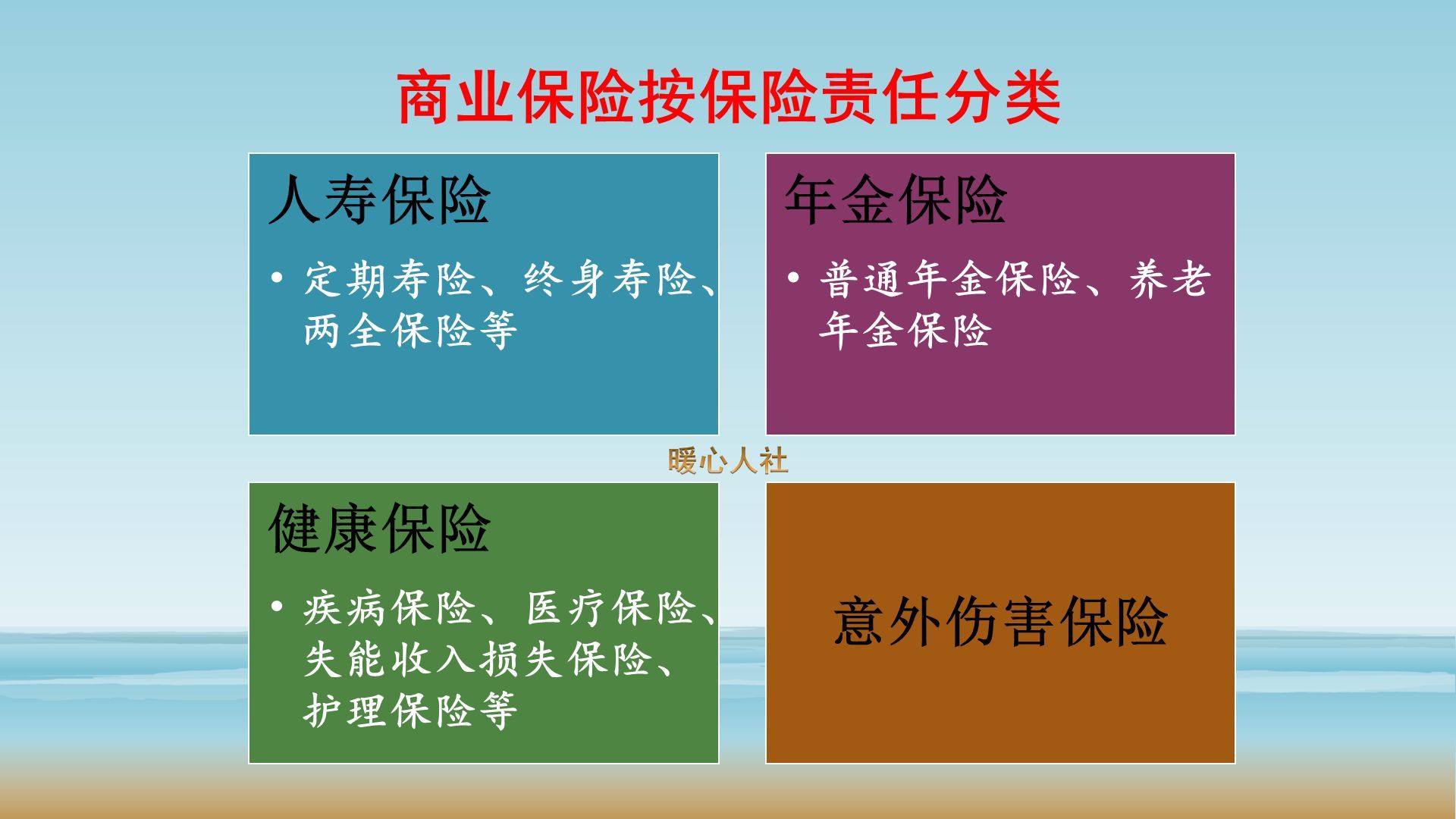 商业保险按保险责任分类

人寿保险

• 定期寿险、终身寿险、两全保险等

年金保险

• 普通年金保险、养老年金保险

暖心人社

健康保险

• 疾病保险、医疗保险、失能收入损失保险、护理保险等

意外伤害保险